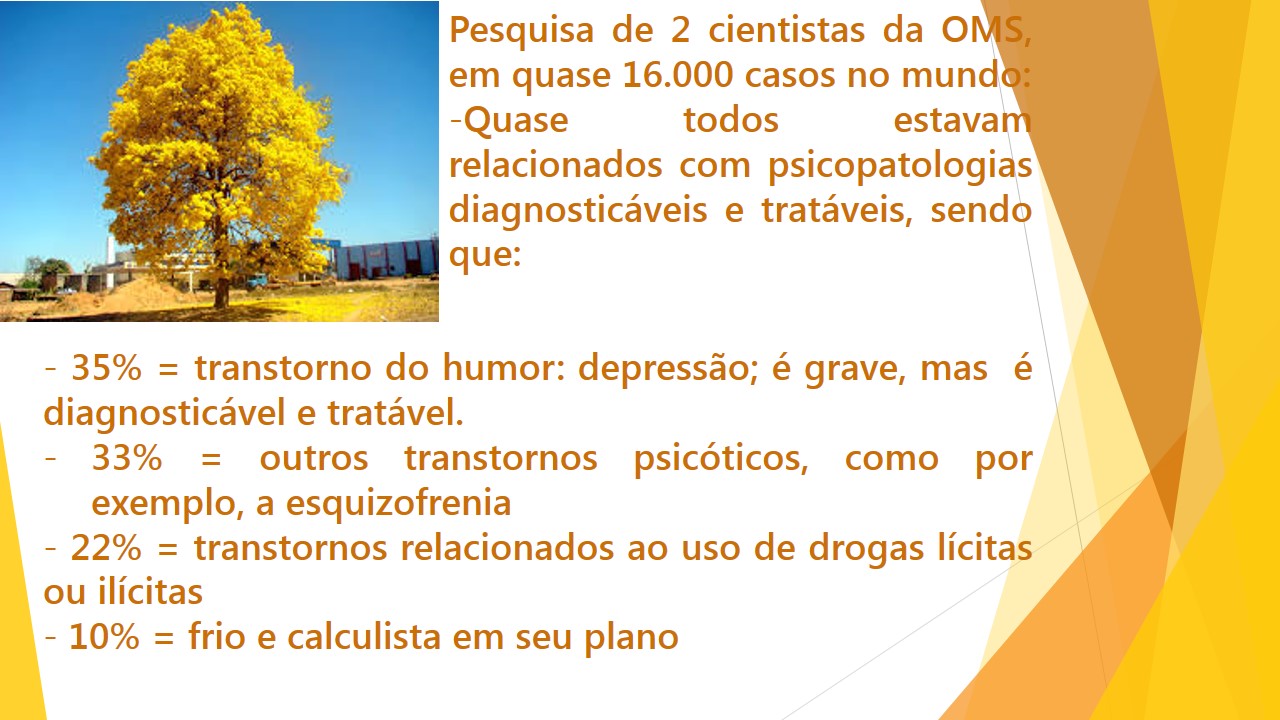 Pesquisa de 2 cientistas da OMS, em quase 16.000 casos no mundo:
-Quase todos estavam relacionados com psicopatologias diagnosticáveis e tratáveis, sendo que:

- 35% = transtorno do humor: depressão; é grave, mas é diagnosticável e tratável.
- 33% = outros transtornos psicóticos, como por exemplo, a esquizofrenia
- 22% = transtornos relacionados ao uso de drogas lícitas ou ilícitas
- 10% = frio e calculista em seu plano